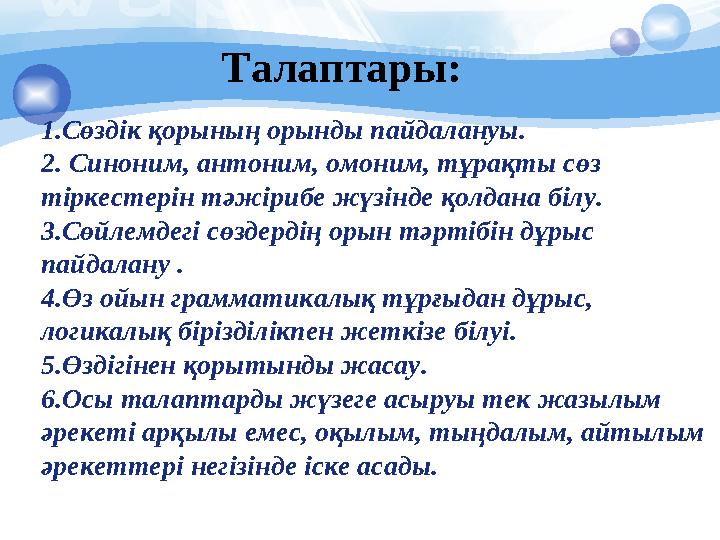 Талаптары:

1.Сөздік қорының орынды пайдалануы.
2. Синоним, антоним, омоним, тұрақты сөз тіркестерін тәжірибе жүзінде қолдана білу.
3.Сөйлемдегі сөздердің орын тәртібін дұрыс пайдалану .
4.Өз ойын грамматикалық тұрғыдан дұрыс, логикалық бірізділікпен жеткізе білуі.
5.Өздігінен қорытынды жасау.
6.Осы талаптарды жүзеге асыруы тек жазылым әрекеті арқылы емес, оқылым, тыңдалым, айтылым әрекеттері негізінде іске асады.